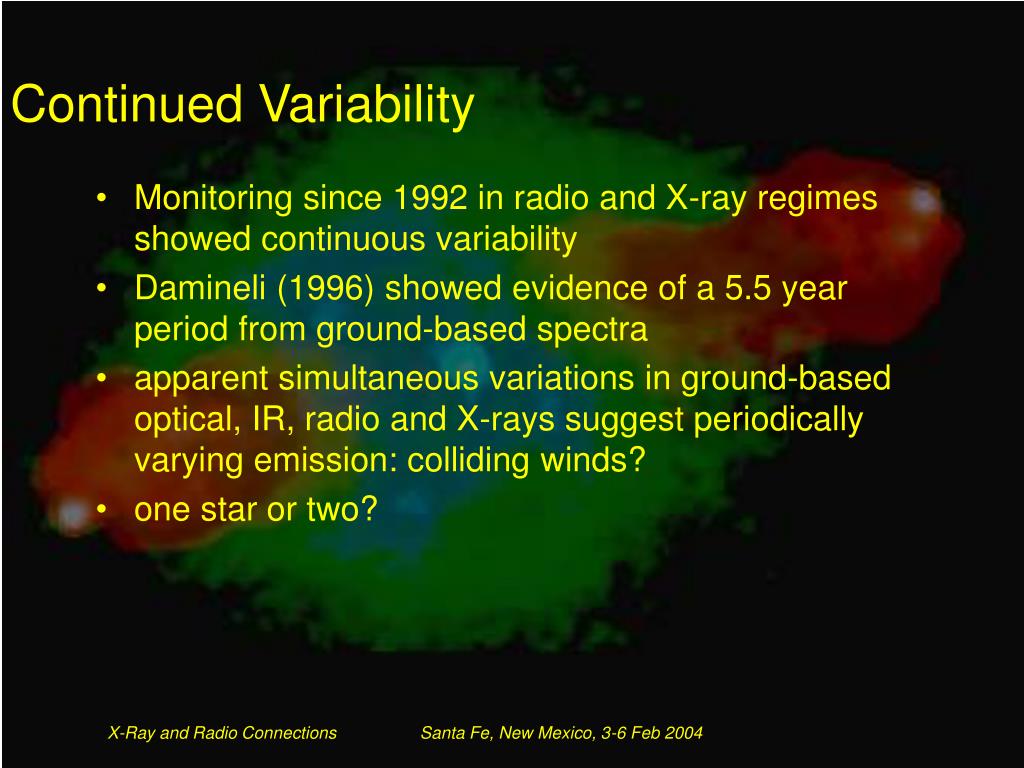 Continued Variability

• Monitoring since 1992 in radio and X-ray regimes showed continuous variability
• Damineli (1996) showed evidence of a 5.5 year period from ground-based spectra
• apparent simultaneous variations in ground-based optical, IR, radio and X-rays suggest periodically varying emission: colliding winds?
• one star or two?

X-Ray and Radio Connections

Santa Fe, New Mexico, 3-6 Feb 2004